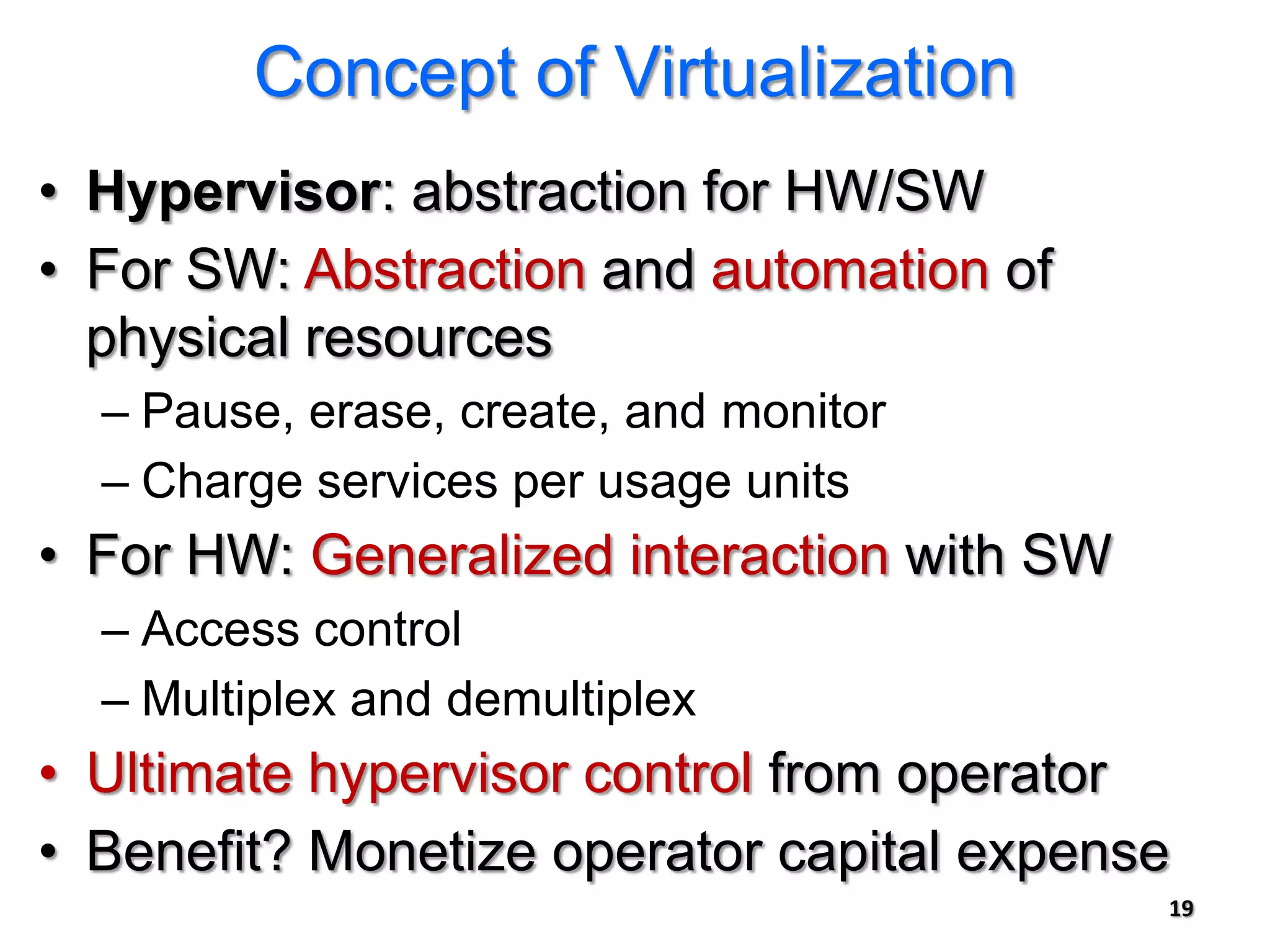 Concept of Virtualization

• Hypervisor: abstraction for HW/SW
• For SW: Abstraction and automation of physical resources
– Pause, erase, create, and monitor
– Charge services per usage units
• For HW: Generalized interaction with SW
– Access control
– Multiplex and demultiplex
• Ultimate hypervisor control from operator
• Benefit? Monetize operator capital expense

19